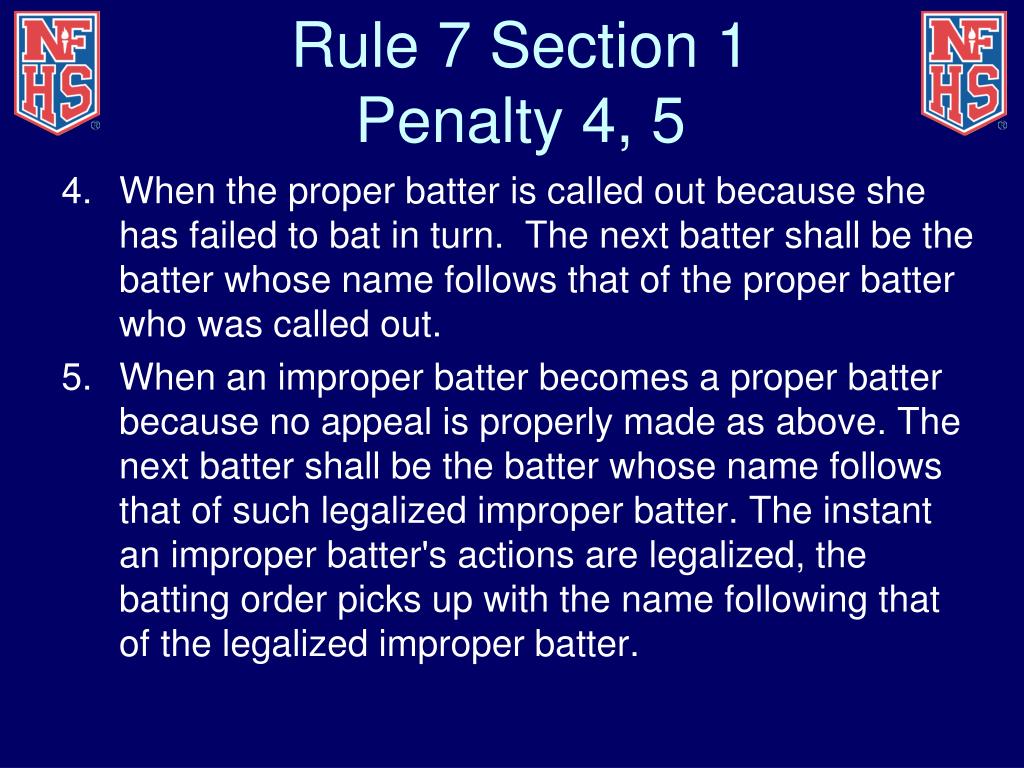 NFHS

Rule 7 Section 1
Penalty 4, 5

NFHS

4. When the proper batter is called out because she has failed to bat in turn. The next batter shall be the batter whose name follows that of the proper batter who was called out.

5. When an improper batter becomes a proper batter because no appeal is properly made as above. The next batter shall be the batter whose name follows that of such legalized improper batter. The instant an improper batter's actions are legalized, the batting order picks up with the name following that of the legalized improper batter.